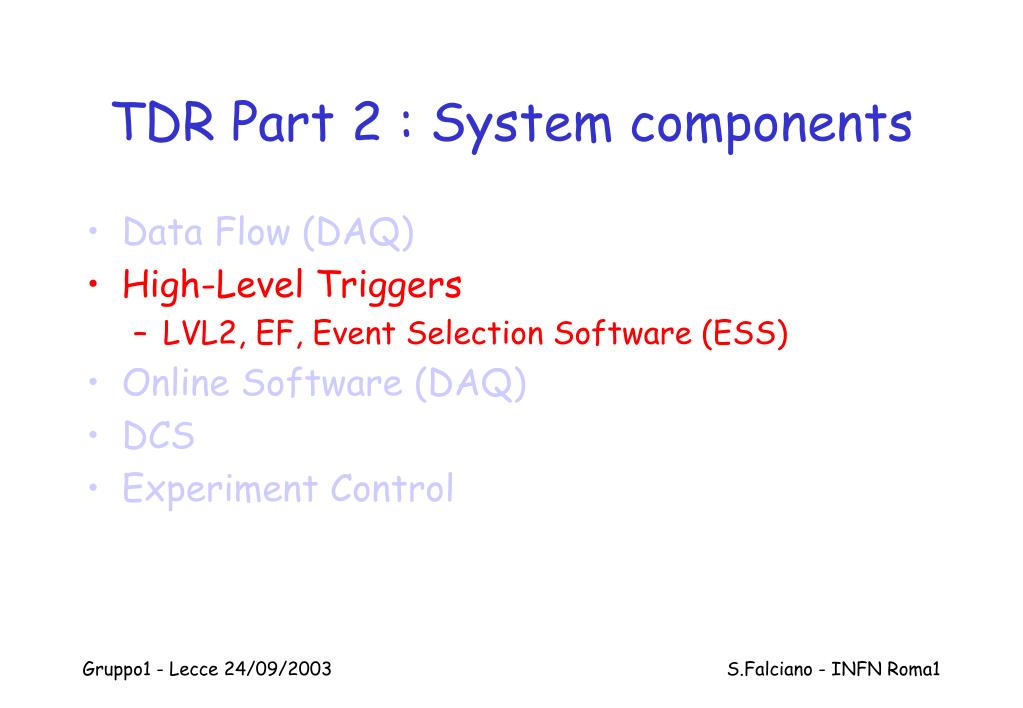 TDR Part 2 : System components

• Data Flow (DAQ)
• High-Level Triggers
  – LVL2, EF, Event Selection Software (ESS)
• Online Software (DAQ)
• DCS
• Experiment Control

Gruppo1 - Lecce 24/09/2003

S.Falciano - INFN Roma1